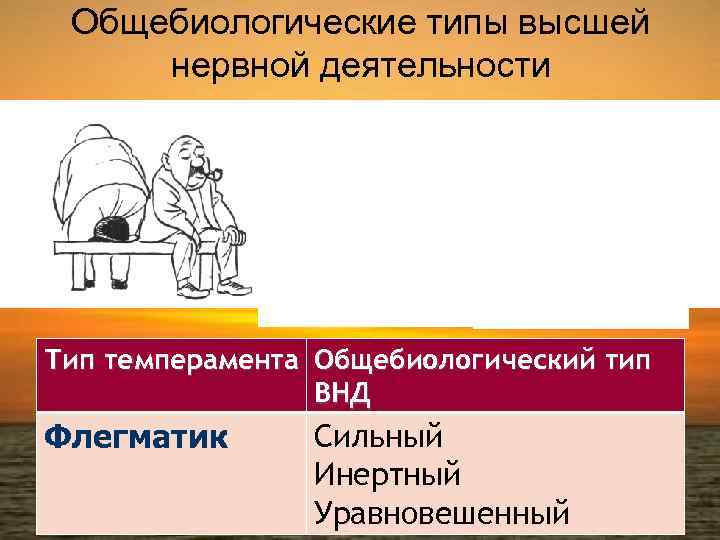 Общебиологические типы высшей нервной деятельности

| Тип темперамента | Общебиологический тип ВНД |
|---|---|
| Флегматик | Сильный Инертный Уравновешенный |